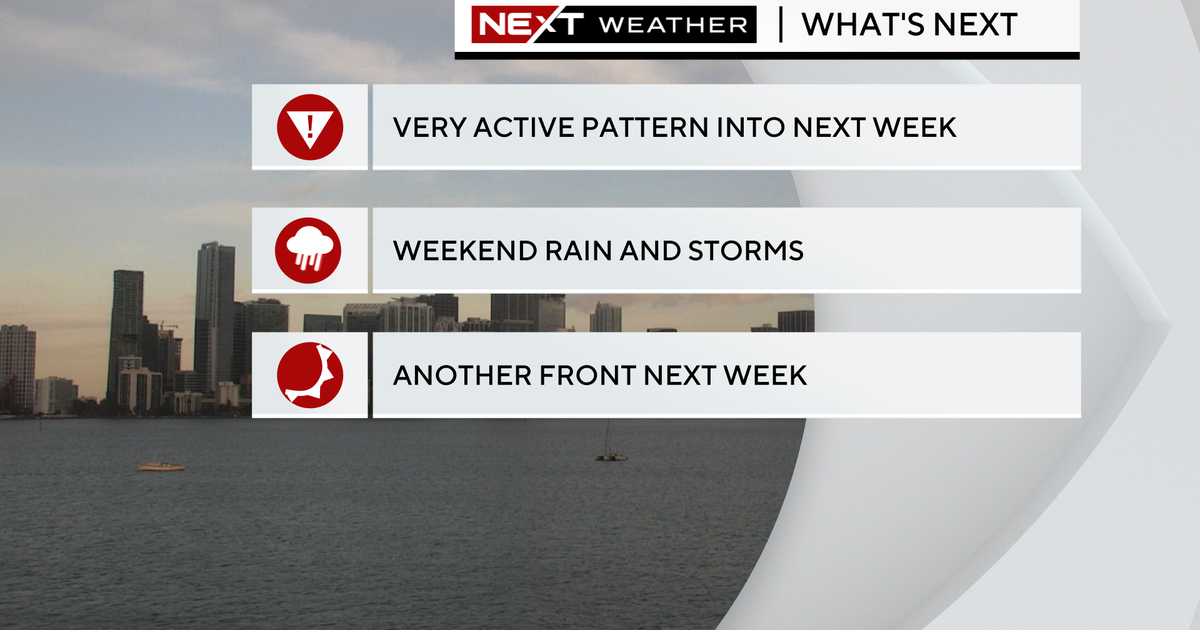 NEXT WEATHER | WHAT'S NEXT

VERY ACTIVE PATTERN INTO NEXT WEEK

WEEKEND RAIN AND STORMS

ANOTHER FRONT NEXT WEEK